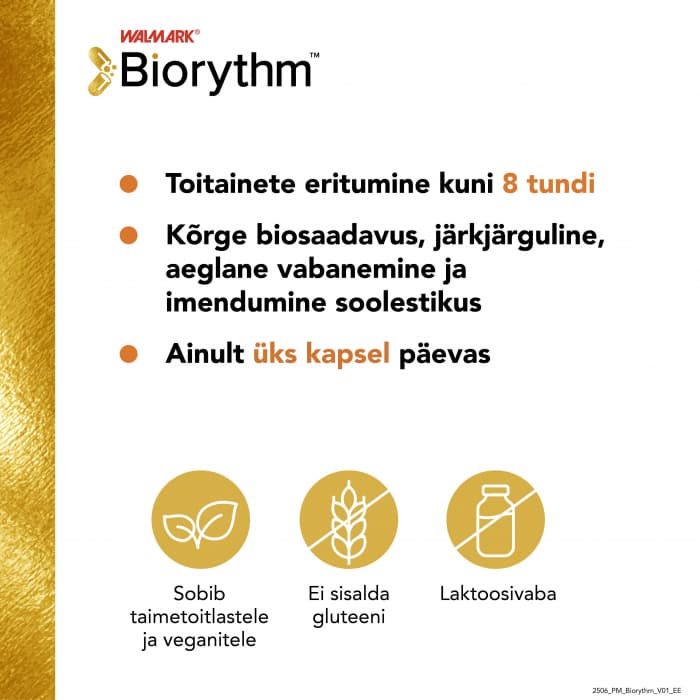 WALMARK®
Biorythm™

Toitainete eritumine kuni 8 tundi

Kõrge biosaadavus, järkjärguline, aeglane vabanemine ja imendumine soolestikus

Ainult üks kapsel päevas

Sobib taimetoitlastele ja veganitele

Ei sisalda gluteeni

Laktoosivaba

2506_PM_Biorythm_V01_EE